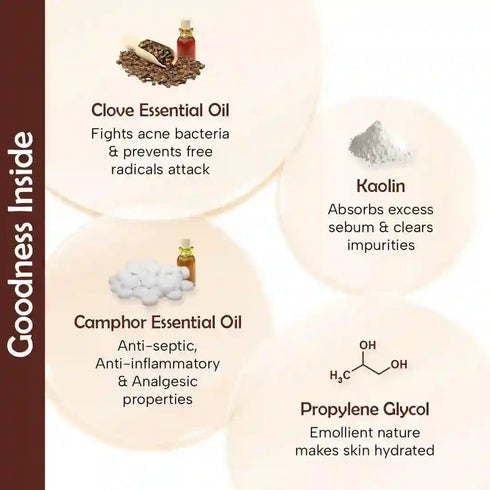 Goodness Inside

Clove Essential Oil
Fights acne bacteria & prevents free radicals attack

Kaolin
Absorbs excess sebum & clears impurities

Camphor Essential Oil
Anti-septic, Anti-inflammatory & Analgesic properties

OH

$H_3C$

OH

Propylene Glycol
Emollient nature makes skin hydrated